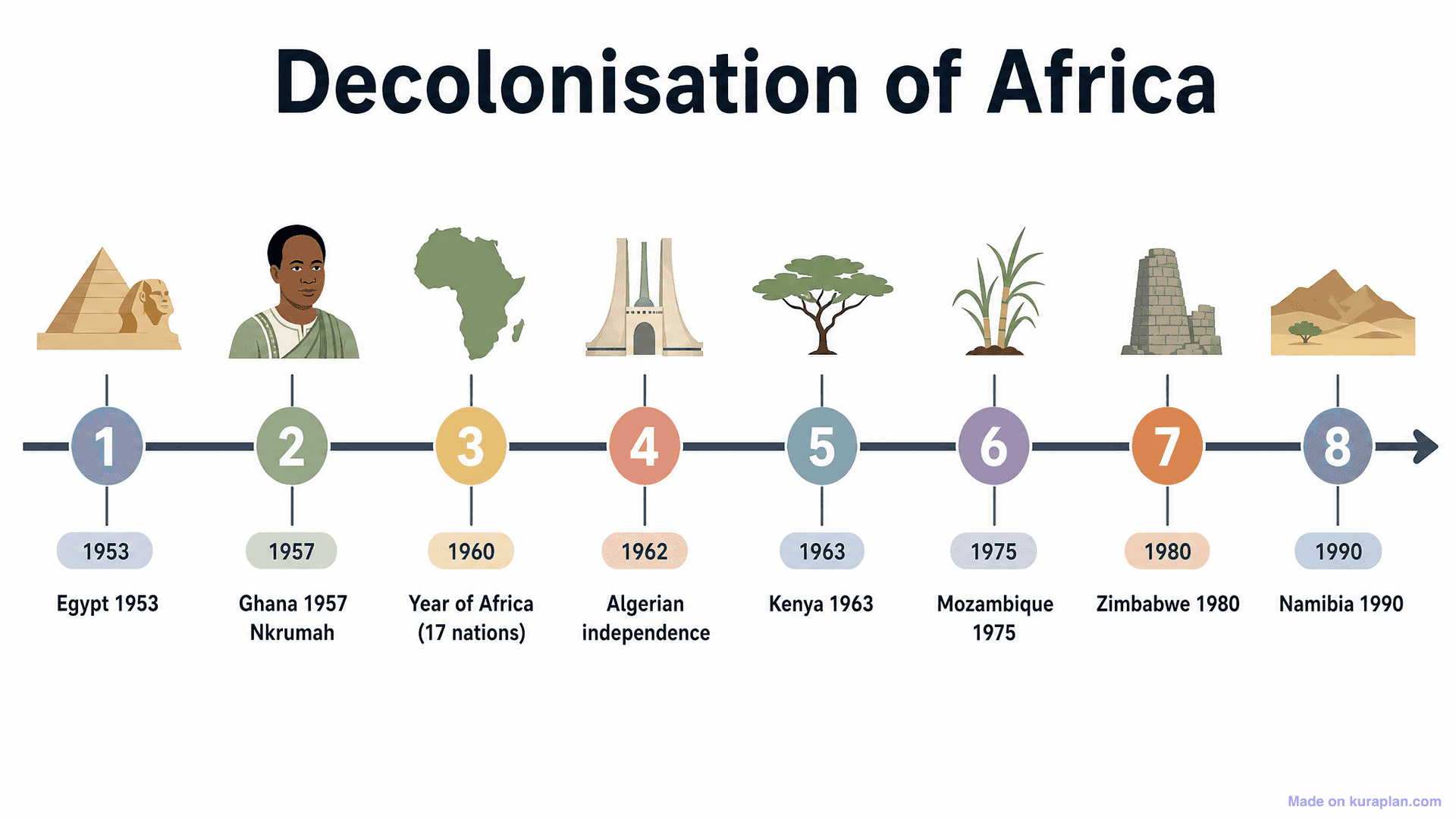 Decolonisation of Africa

1
1953
Egypt 1953

2
1957
Ghana 1957 Nkrumah

3
1960
Year of Africa (17 nations)

4
1962
Algerian independence

5
1963
Kenya 1963

6
1975
Mozambique 1975

7
1980
Zimbabwe 1980

8
1990
Namibia 1990

Made on kuraplan.com